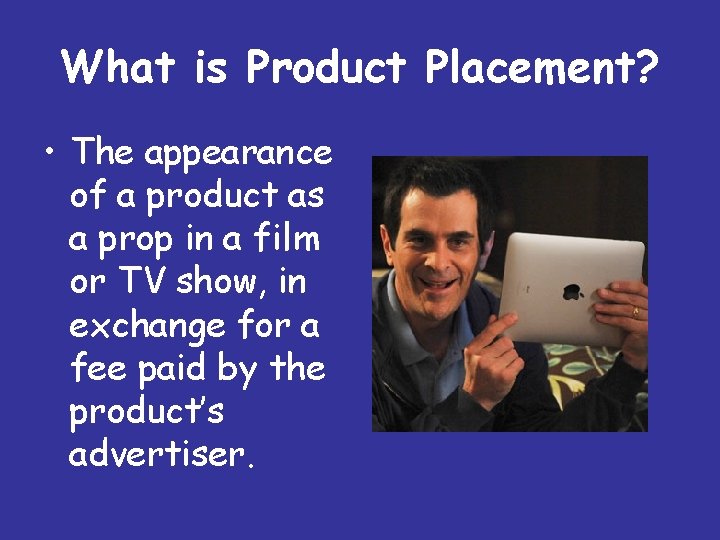 What is Product Placement?

• The appearance of a product as a prop in a film or TV show, in exchange for a fee paid by the product's advertiser.